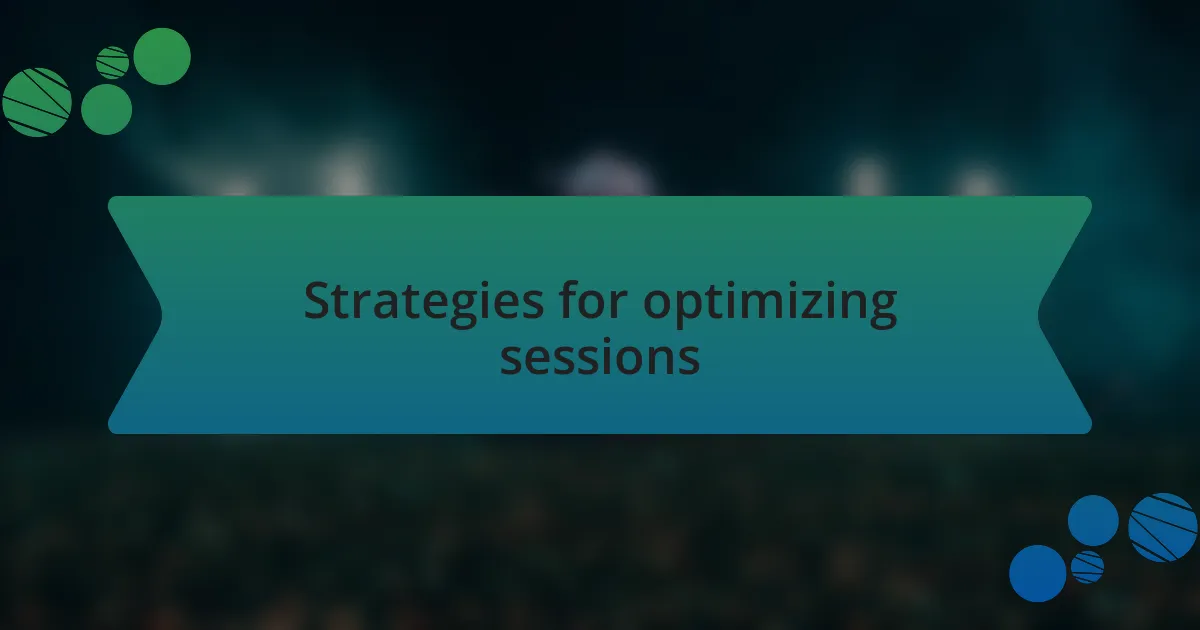 Strategies for optimizing sessions